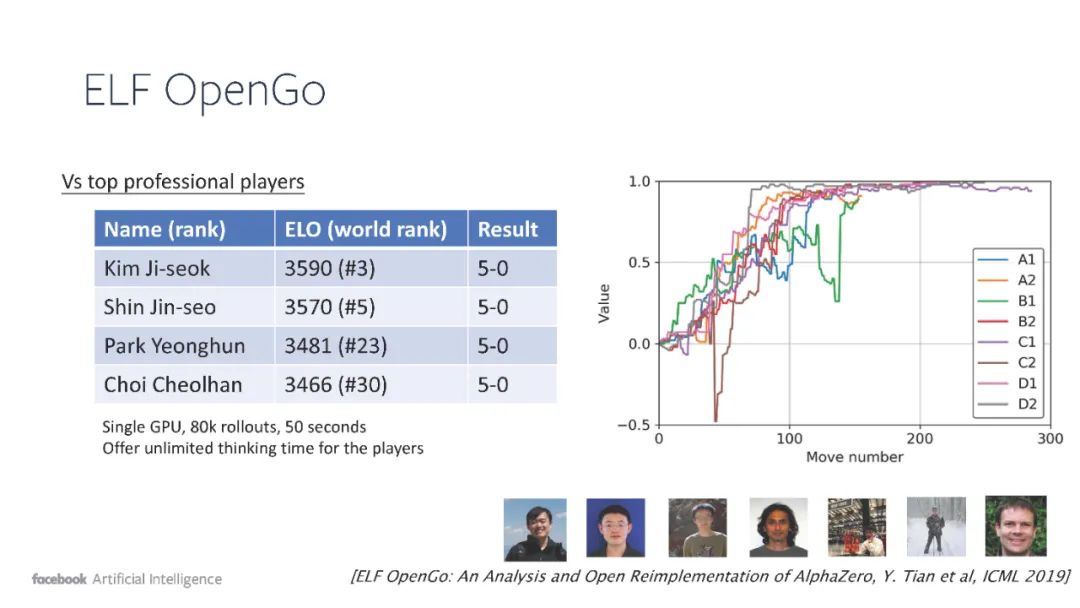 ELF OpenGo

Vs top professional players

| Name (rank) | ELO (world rank) | Result |
|---|---|---|
| Kim Ji-seok | 3590 (#3) | 5-0 |
| Shin Jin-seo | 3570 (#5) | 5-0 |
| Park Yeonghun | 3481 (#23) | 5-0 |
| Choi Cheolhan | 3466 (#30) | 5-0 |

Single GPU, 80k rollouts, 50 seconds
Offer unlimited thinking time for the players

1.0
0.5
0.0
−0.5
Value
0
100
200
300
Move number
A1
A2
B1
B2
C1
C2
D1
D2

facebook Artificial Intelligence

[ELF OpenGo: An Analysis and Open Reimplementation of AlphaZero, Y. Tian et al, ICML 2019]